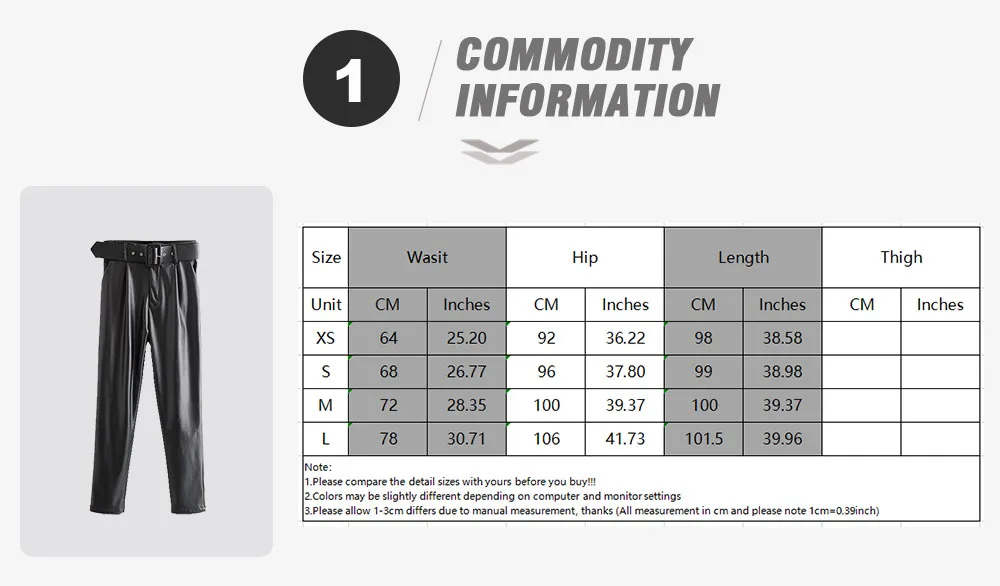 1

COMMODITY INFORMATION

| Size | Wasit | | Hip | | Length | | Thigh | |
|---|---|---|---|---|---|---|---|---|
| Unit | CM | Inches | CM | Inches | CM | Inches | CM | Inches |
| XS | 64 | 25.20 | 92 | 36.22 | 98 | 38.58 | | |
| S | 68 | 26.77 | 96 | 37.80 | 99 | 38.98 | | |
| M | 72 | 28.35 | 100 | 39.37 | 100 | 39.37 | | |
| L | 78 | 30.71 | 106 | 41.73 | 101.5 | 39.96 | | |

Note:
1.Please compare the detail sizes with yours before you buy!!!
2.Colors may be slightly different depending on computer and monitor settings
3.Please allow 1-3cm differs due to manual measurement, thanks (All measurement in cm and please note 1cm=0.39inch)